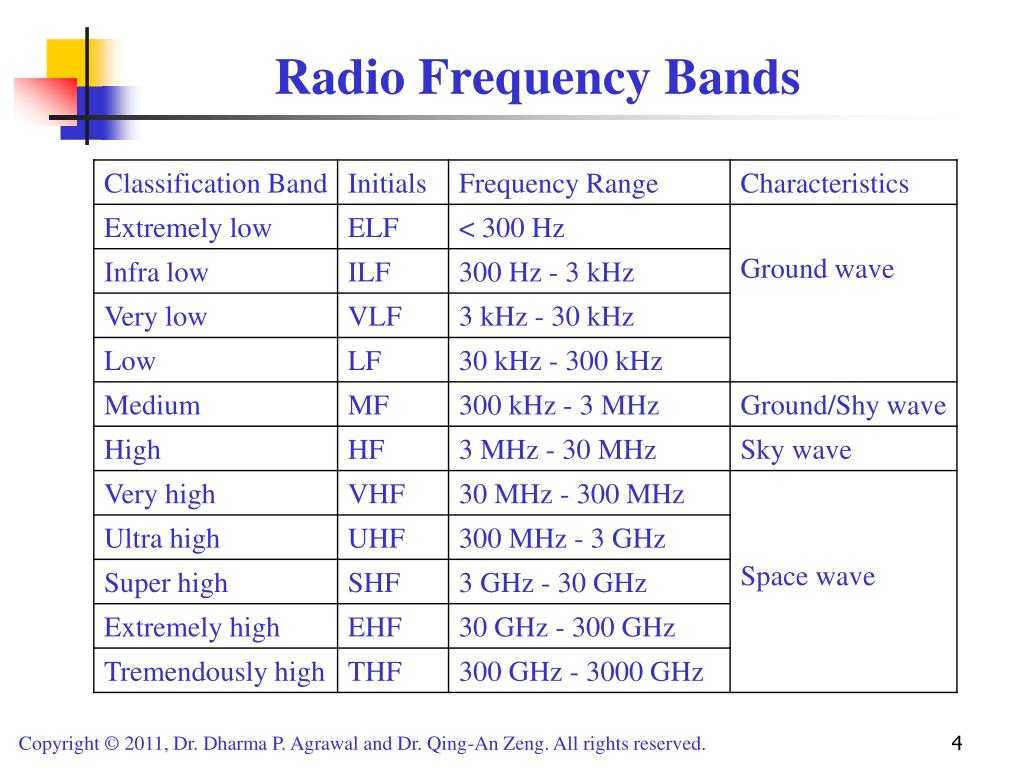 Radio Frequency Bands

| Classification Band | Initials | Frequency Range | Characteristics |
|---|---|---|---|
| Extremely low | ELF | < 300 Hz | Ground wave |
| Infra low | ILF | 300 Hz - 3 kHz | |
| Very low | VLF | 3 kHz - 30 kHz | |
| Low | LF | 30 kHz - 300 kHz | |
| Medium | MF | 300 kHz - 3 MHz | Ground/Shy wave |
| High | HF | 3 MHz - 30 MHz | Sky wave |
| Very high | VHF | 30 MHz - 300 MHz | Space wave |
| Ultra high | UHF | 300 MHz - 3 GHz | |
| Super high | SHF | 3 GHz - 30 GHz | |
| Extremely high | EHF | 30 GHz - 300 GHz | |
| Tremendously high | THF | 300 GHz - 3000 GHz | |

Copyright © 2011, Dr. Dharma P. Agrawal and Dr. Qing-An Zeng. All rights reserved.

4